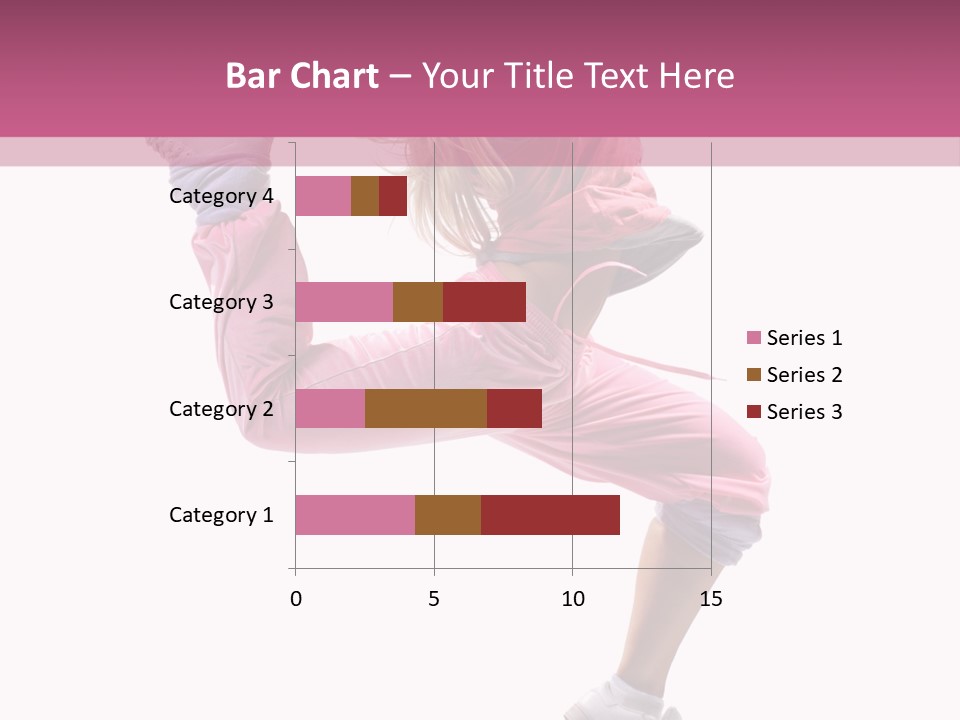 Bar Chart – Your Title Text Here

Category 4
Category 3
Category 2
Category 1

0
5
10
15

Series 1
Series 2
Series 3